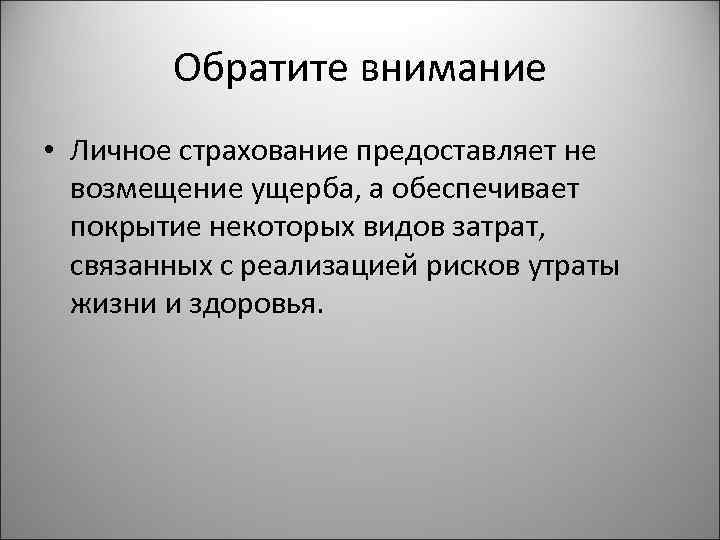 Обратите внимание

• Личное страхование предоставляет не возмещение ущерба, а обеспечивает покрытие некоторых видов затрат, связанных с реализацией рисков утраты жизни и здоровья.